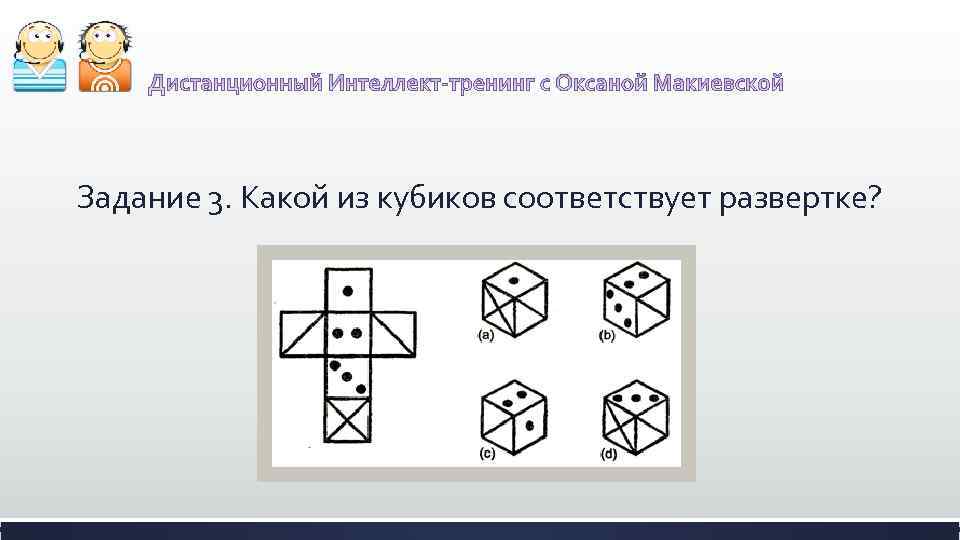 Дистанционный Интеллект-тренинг с Оксаной Макиевской

Задание 3. Какой из кубиков соответствует развертке?

(a)
(b)
(c)
(d)